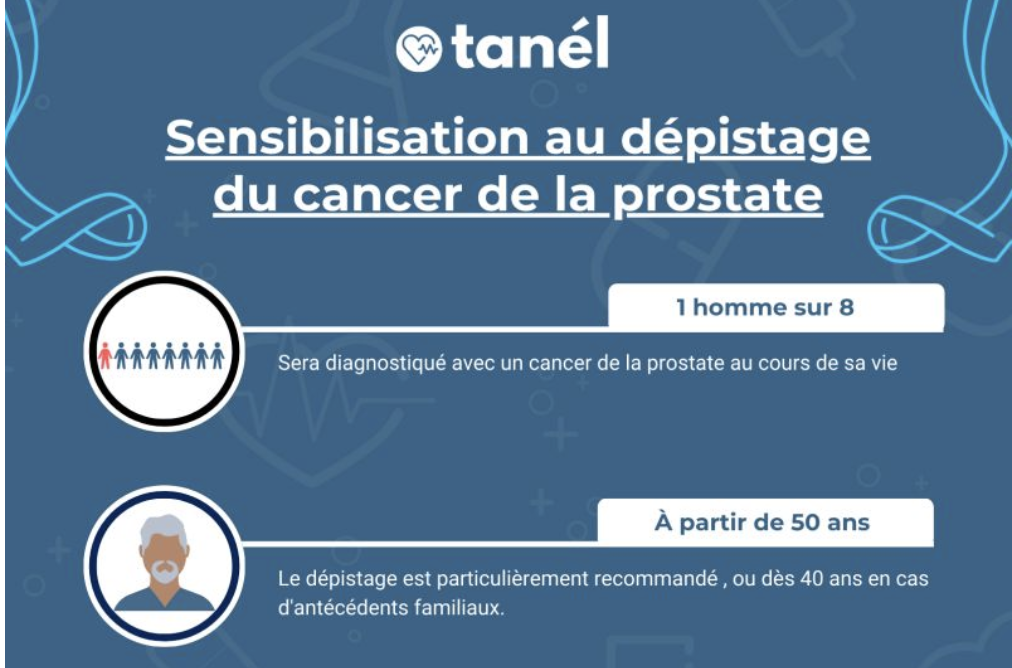 tanél

Sensibilisation au dépistage du cancer de la prostate

1 homme sur 8

Sera diagnostiqué avec un cancer de la prostate au cours de sa vie

À partir de 50 ans

Le dépistage est particulièrement recommandé , ou dès 40 ans en cas d'antécédents familiaux.